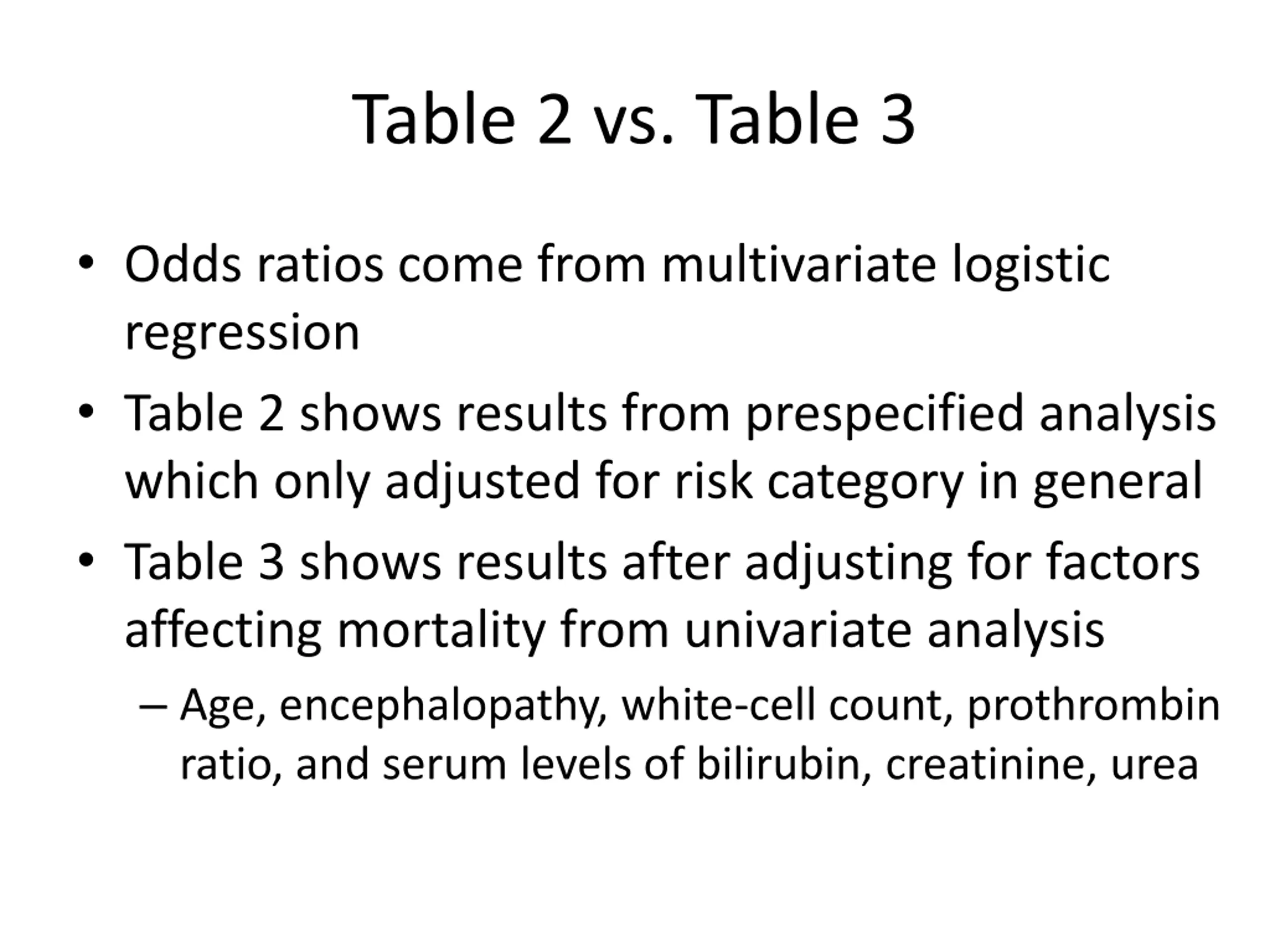 Table 2 vs. Table 3

• Odds ratios come from multivariate logistic regression
• Table 2 shows results from prespecified analysis which only adjusted for risk category in general
• Table 3 shows results after adjusting for factors affecting mortality from univariate analysis
  – Age, encephalopathy, white-cell count, prothrombin ratio, and serum levels of bilirubin, creatinine, urea